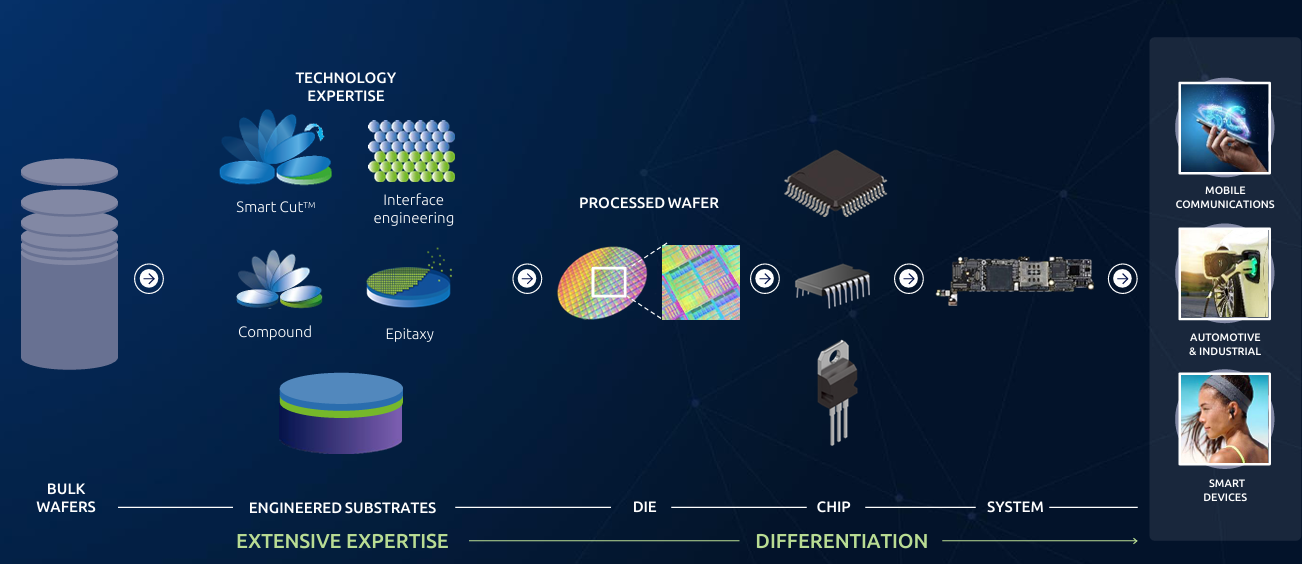 TECHNOLOGY EXPERTISE

Smart Cut™

Interface engineering

Compound

Epitaxy

PROCESSED WAFER

MOBILE COMMUNICATIONS

AUTOMOTIVE & INDUSTRIAL

SMART DEVICES

BULK WAFERS

ENGINEERED SUBSTRATES

DIE

CHIP

SYSTEM

EXTENSIVE EXPERTISE

DIFFERENTIATION